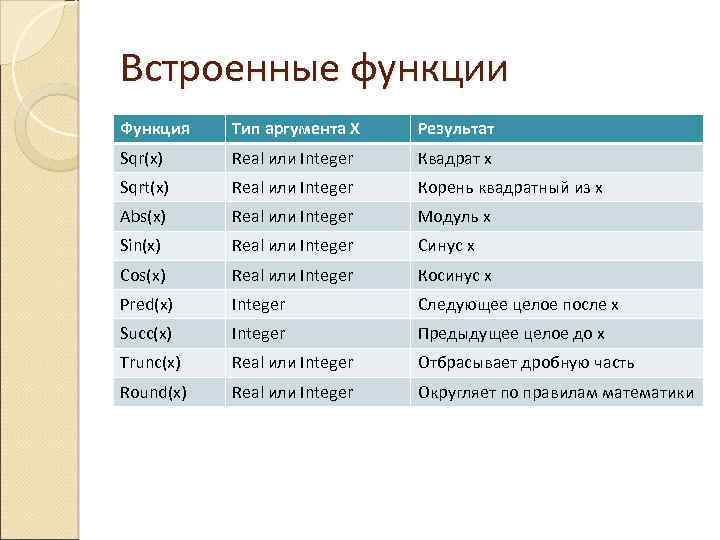 Встроенные функции

| Функция | Тип аргумента X | Результат |
|---|---|---|
| Sqr(x) | Real или Integer | Квадрат x |
| Sqrt(x) | Real или Integer | Корень квадратный из x |
| Abs(x) | Real или Integer | Модуль x |
| Sin(x) | Real или Integer | Синус x |
| Cos(x) | Real или Integer | Косинус x |
| Pred(x) | Integer | Следующее целое после x |
| Succ(x) | Integer | Предыдущее целое до x |
| Trunc(x) | Real или Integer | Отбрасывает дробную часть |
| Round(x) | Real или Integer | Округляет по правилам математики |